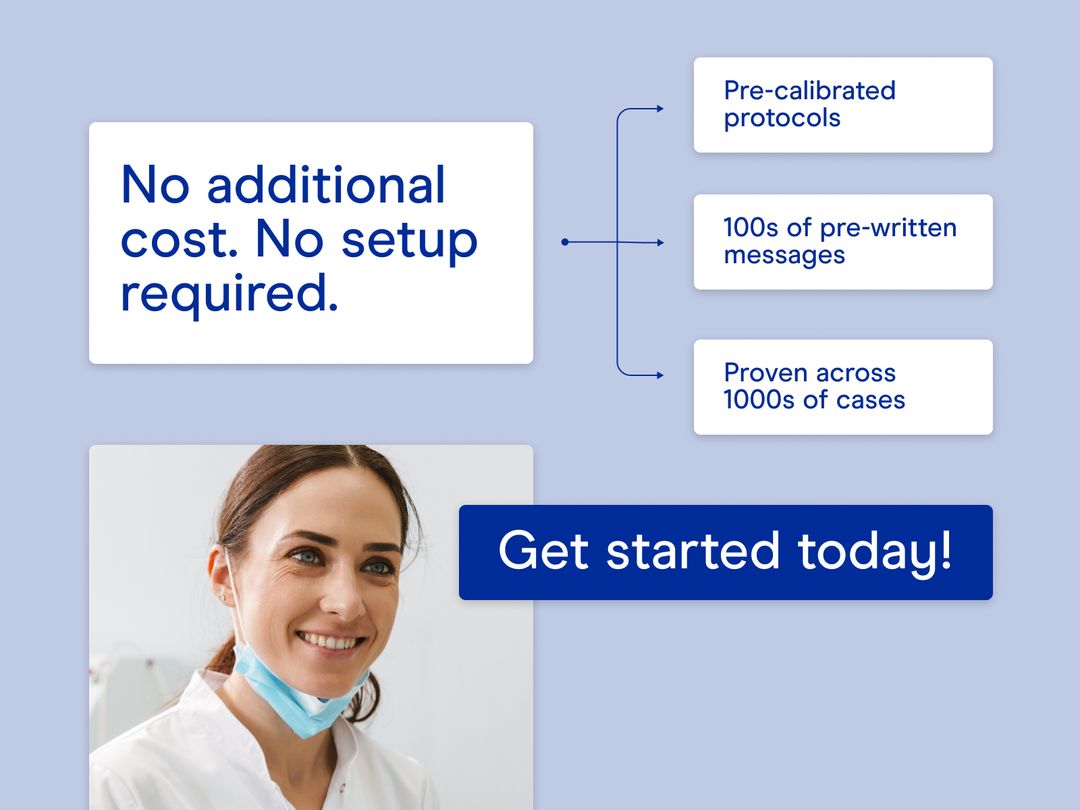 No additional cost. No setup required.

Pre-calibrated protocols

100s of pre-written messages

Proven across 1000s of cases

Get started today!